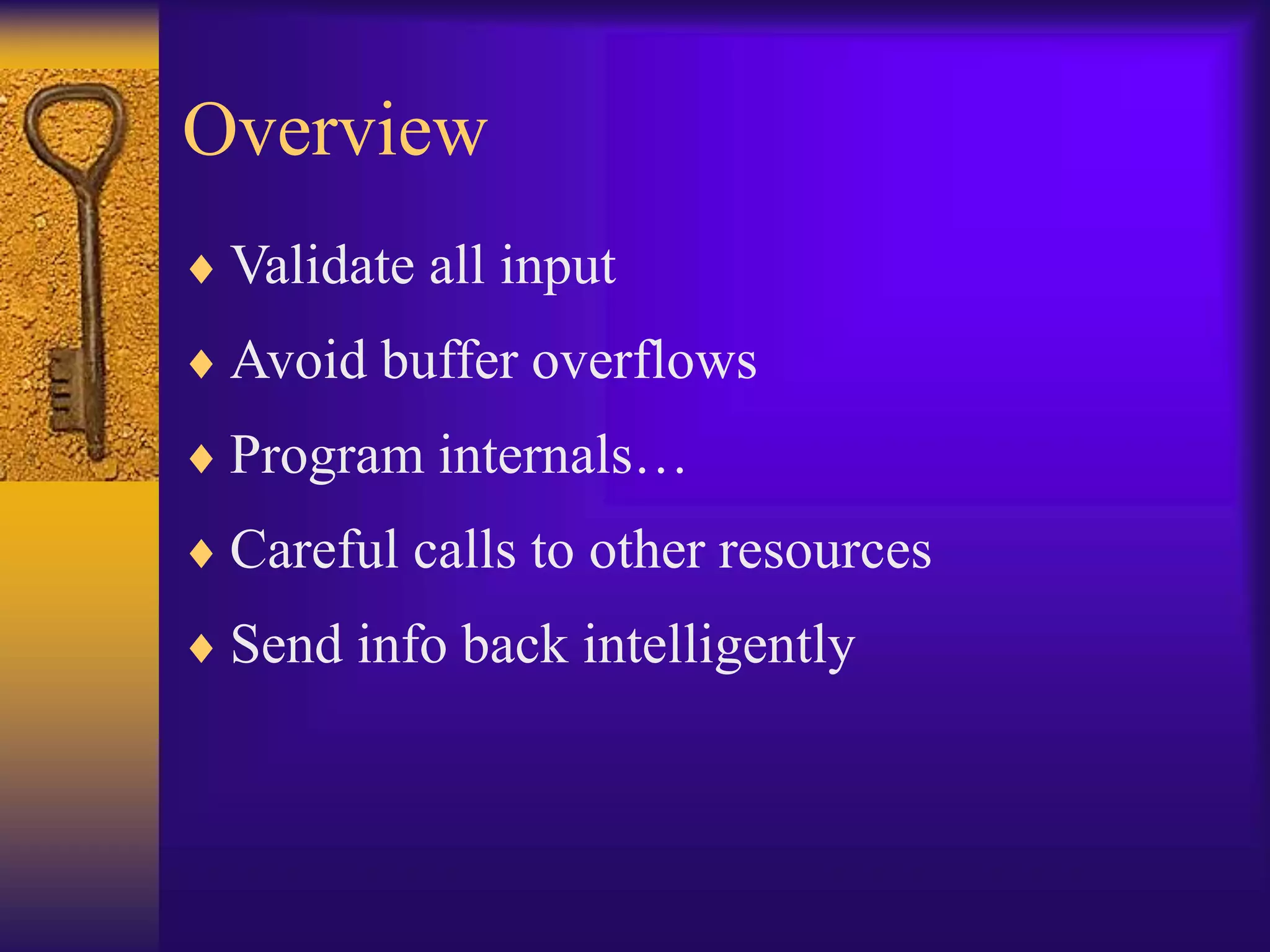 Overview

♦ Validate all input
♦ Avoid buffer overflows
♦ Program internals…
♦ Careful calls to other resources
♦ Send info back intelligently